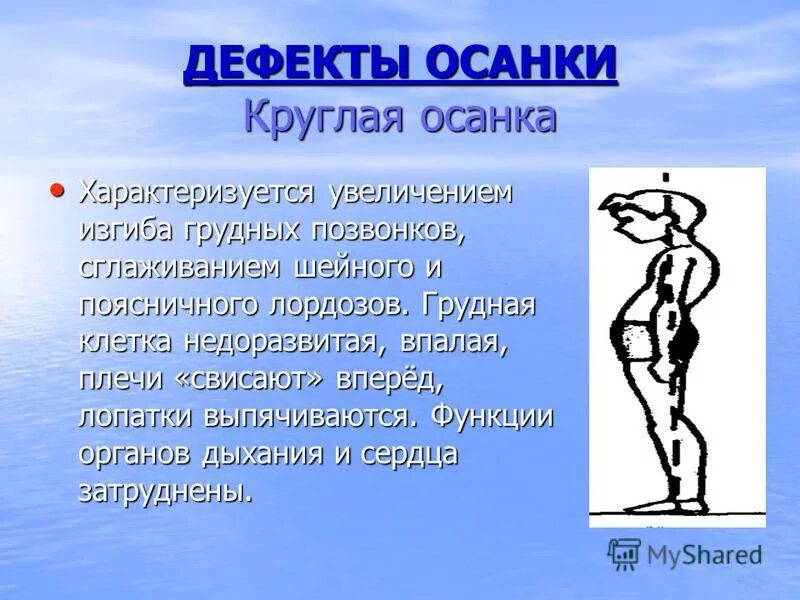 ДЕФЕКТЫ ОСАНКИ
Круглая осанка

• Характеризуется увеличением изгиба грудных позвонков, сглаживанием шейного и поясничного лордозов. Грудная клетка недоразвитая, впалая, плечи «свисают» вперёд, лопатки выпячиваются. Функции органов дыхания и сердца затруднены.

MyShared